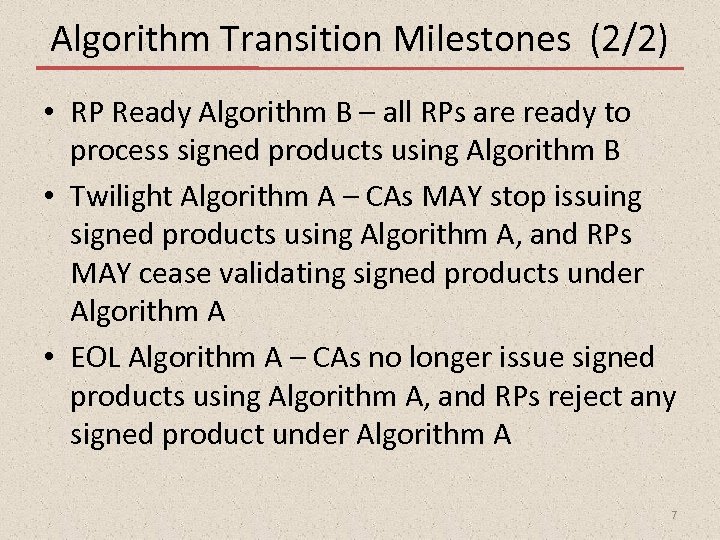 Algorithm Transition Milestones (2/2)

• RP Ready Algorithm B – all RPs are ready to process signed products using Algorithm B

• Twilight Algorithm A – CAs MAY stop issuing signed products using Algorithm A, and RPs MAY cease validating signed products under Algorithm A

• EOL Algorithm A – CAs no longer issue signed products using Algorithm A, and RPs reject any signed product under Algorithm A

7